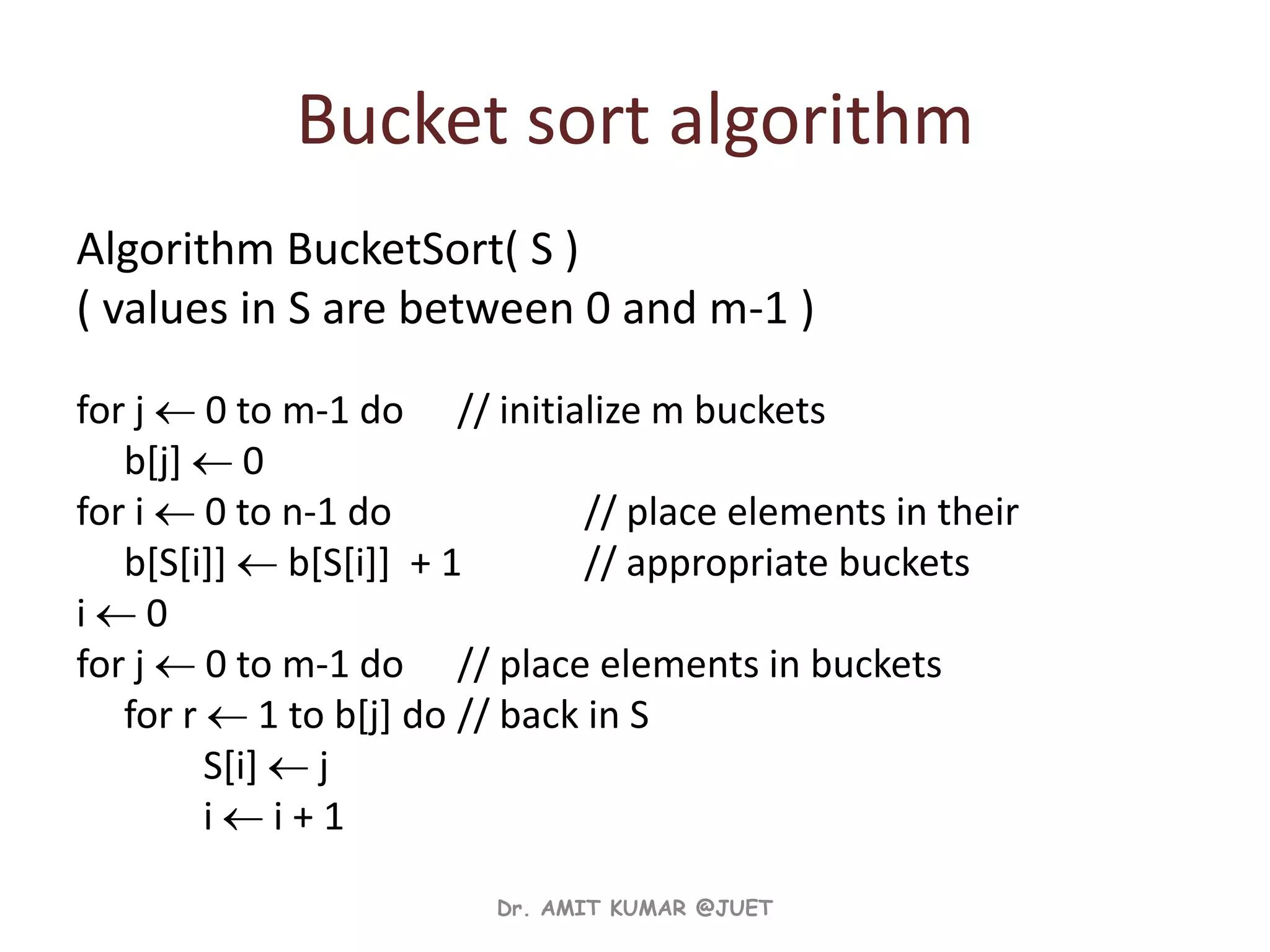 Bucket sort algorithm

Algorithm BucketSort( S )
( values in S are between 0 and m-1 )

for j ← 0 to m-1 do // initialize m buckets
b[j] ← 0
for i ← 0 to n-1 do // place elements in their
b[S[i]] ← b[S[i]] + 1 // appropriate buckets
i ← 0
for j ← 0 to m-1 do // place elements in buckets
for r ← 1 to b[j] do // back in S
S[i] ← j
i ← i + 1

Dr. AMIT KUMAR @JUET